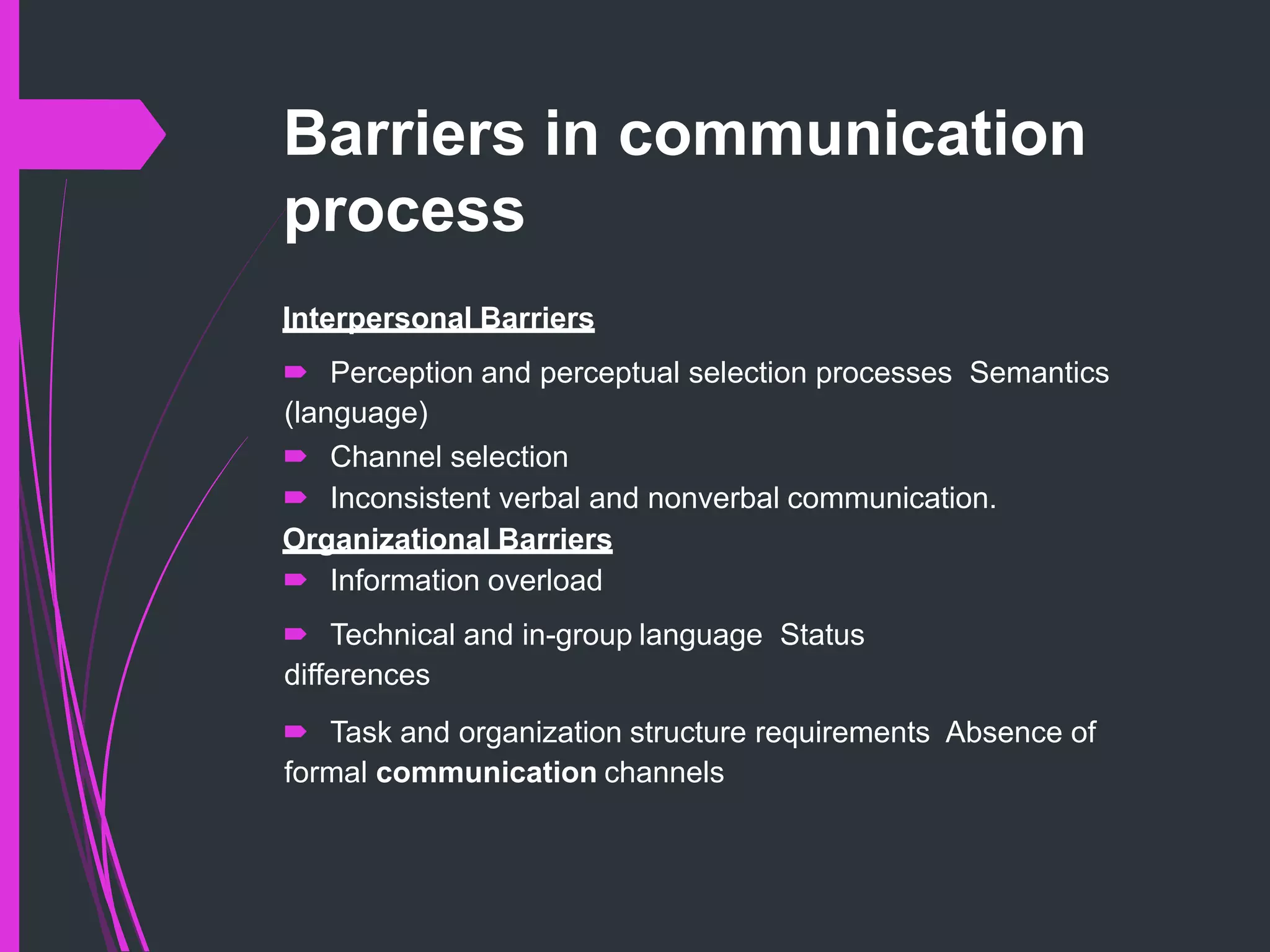 Barriers in communication process

Interpersonal Barriers

Perception and perceptual selection processes Semantics (language)

Channel selection

Inconsistent verbal and nonverbal communication.

Organizational Barriers

Information overload

Technical and in-group language Status differences

Task and organization structure requirements Absence of formal communication channels